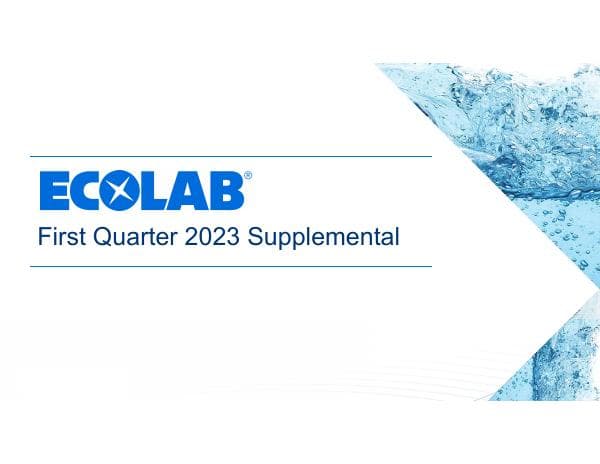 ECOLAB®

First Quarter 2023 Supplemental